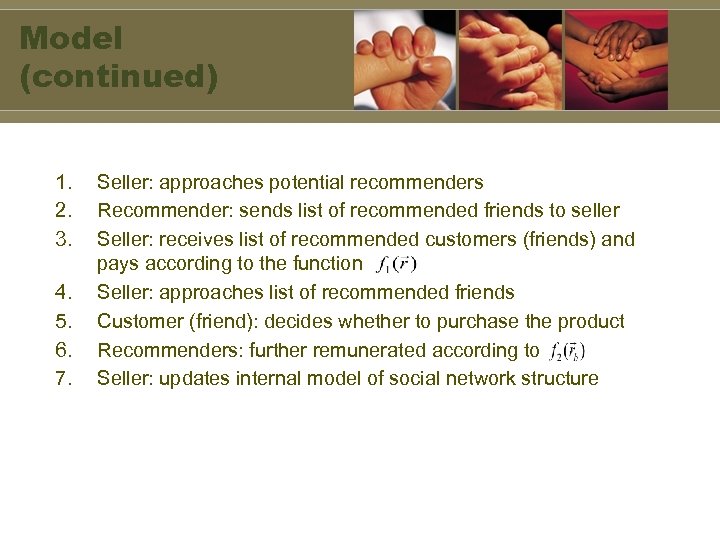 Model (continued)

1. Seller: approaches potential recommenders
2. Recommender: sends list of recommended friends to seller
3. Seller: receives list of recommended customers (friends) and pays according to the function $f_1(\vec{r})$
4. Seller: approaches list of recommended friends
5. Customer (friend): decides whether to purchase the product
6. Recommenders: further remunerated according to $f_2(\vec{r}_b)$
7. Seller: updates internal model of social network structure